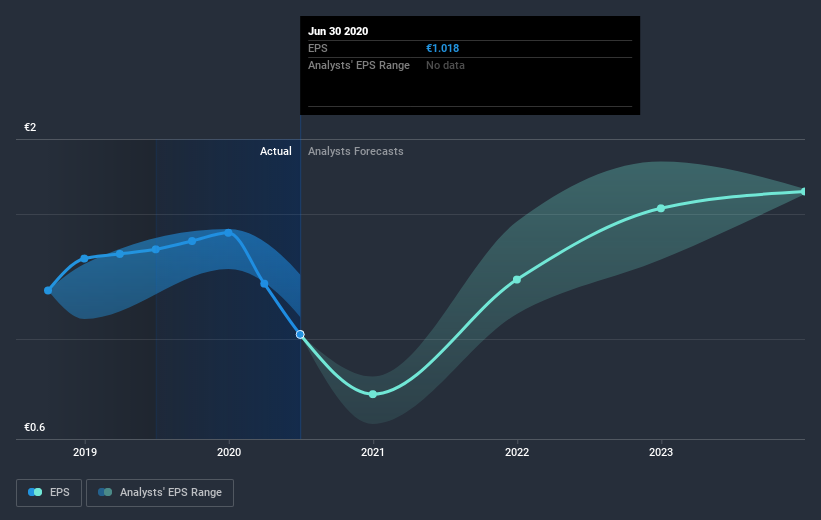 Jun 30 2020
EPS €1.018
Analysts' EPS Range No data

€2
Actual
Analysts Forecasts
€0.6

2019
2020
2021
2022
2023

EPS
Analysts' EPS Range